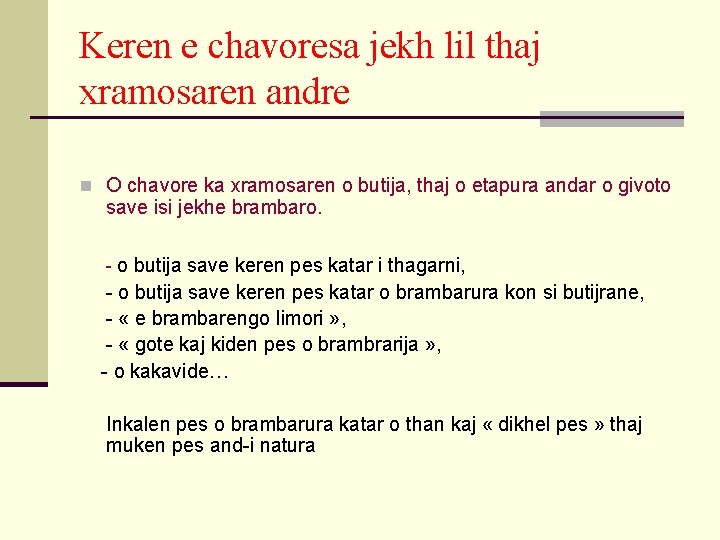 Keren e chavoresa jekh lil thaj xramosaren andre

O chavore ka xramosaren o butija, thaj o etapura andar o givoto save isi jekhe brambaro.

- o butija save keren pes katar i thagarni,
- o butija save keren pes katar o brambarura kon si butijrane,
- « e brambarengo limori »,
- « gote kaj kiden pes o brambrarija »,
- o kakavide…

Inkalen pes o brambarura katar o than kaj « dikhel pes » thaj muken pes and-i natura